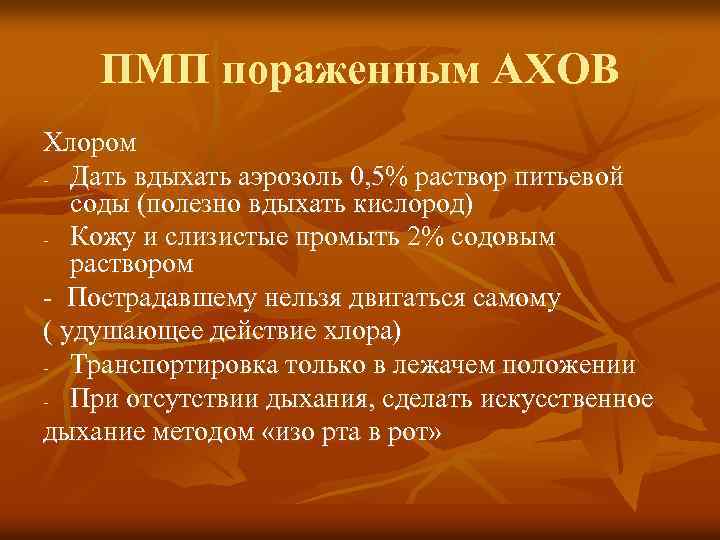 ПМП пораженным АХОВ

Хлором

- Дать вдыхать аэрозоль 0,5% раствор питьевой соды (полезно вдыхать кислород)
- Кожу и слизистые промыть 2% содовым раствором
- Пострадавшему нельзя двигаться самому
( удушающее действие хлора)
- Транспортировка только в лежачем положении
- При отсутствии дыхания, сделать искусственное дыхание методом «изо рта в рот»